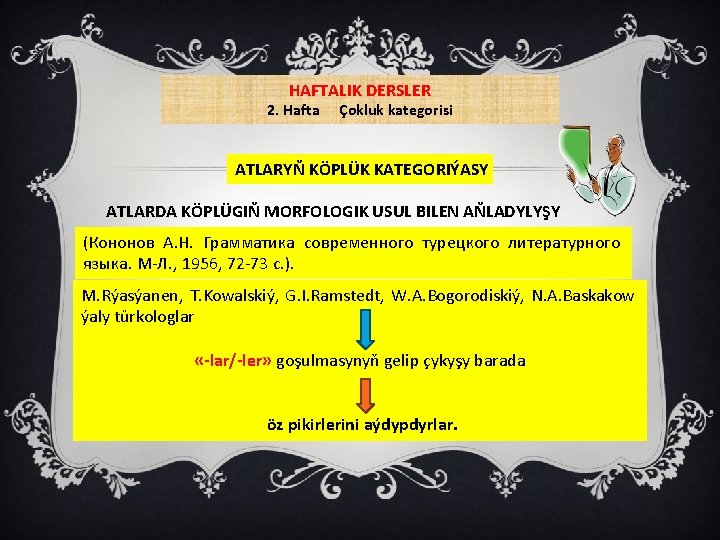 HAFTALIK DERSLER
2. Hafta Çokluk kategorisi

ATLARYŇ KÖPLÜK KATEGORIÝASY

ATLARDA KÖPLÜGIŇ MORFOLOGIK USUL BILEN AŇLADYLYŞY

(Кононов А.Н. Грамматика современного турецкого литературного языка. М-Л., 1956, 72-73 с.).

M.Rýasýanen, T.Kowalskiý, G.I.Ramstedt, W.A.Bogorodiskiý, N.A.Baskakow ýaly türkologlar

«-lar/-ler» goşulmasynyň gelip çykyşy barada

öz pikirlerini aýdypdyrlar.